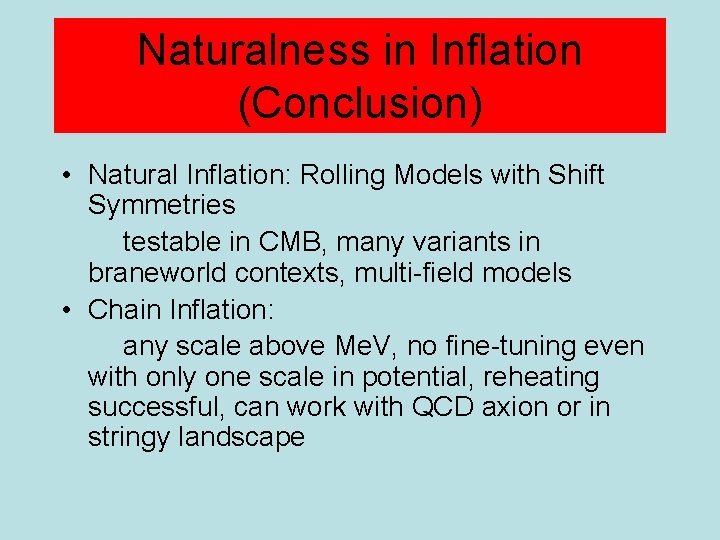 Naturalness in Inflation (Conclusion)

• Natural Inflation: Rolling Models with Shift Symmetries

testable in CMB, many variants in braneworld contexts, multi-field models

• Chain Inflation:

any scale above MeV, no fine-tuning even with only one scale in potential, reheating successful, can work with QCD axion or in stringy landscape